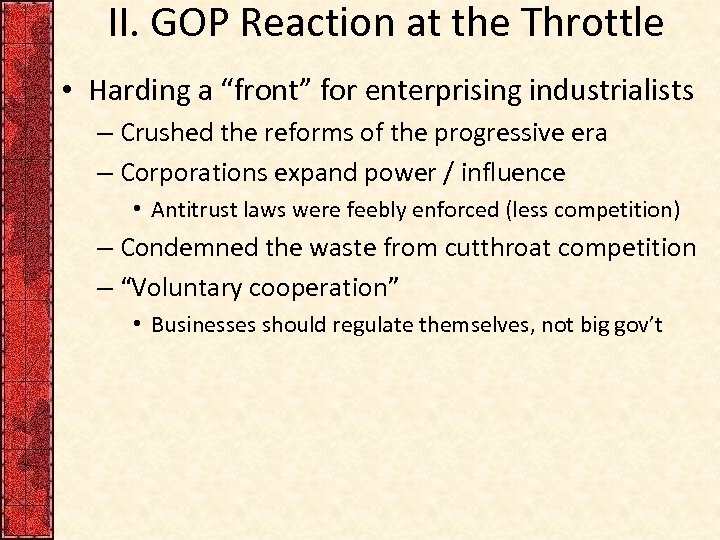 II. GOP Reaction at the Throttle

• Harding a “front” for enterprising industrialists
– Crushed the reforms of the progressive era
– Corporations expand power / influence
• Antitrust laws were feebly enforced (less competition)
– Condemned the waste from cutthroat competition
– “Voluntary cooperation”
• Businesses should regulate themselves, not big gov’t